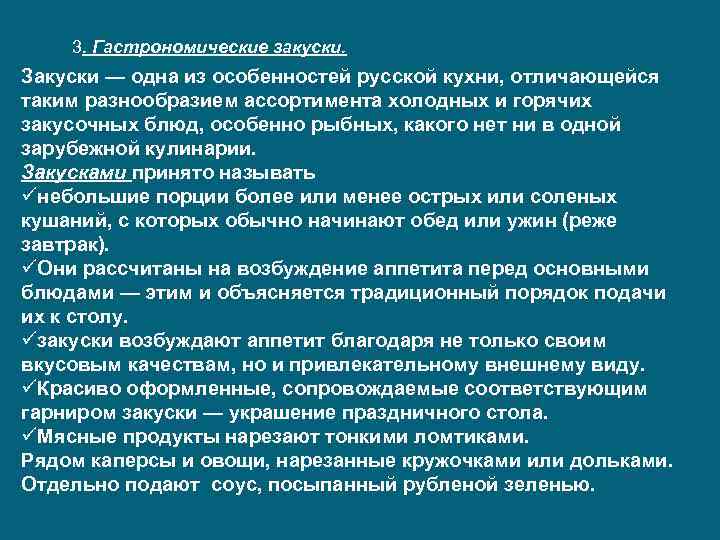 3. Гастрономические закуски.

Закуски — одна из особенностей русской кухни, отличающейся таким разнообразием ассортимента холодных и горячих закусочных блюд, особенно рыбных, какого нет ни в одной зарубежной кулинарии.
Закусками принято называть
✓небольшие порции более или менее острых или соленых кушаний, с которых обычно начинают обед или ужин (реже завтрак).
✓Они рассчитаны на возбуждение аппетита перед основными блюдами — этим и объясняется традиционный порядок подачи их к столу.
✓закуски возбуждают аппетит благодаря не только своим вкусовым качествам, но и привлекательному внешнему виду.
✓Красиво оформленные, сопровождаемые соответствующим гарниром закуски — украшение праздничного стола.
✓Мясные продукты нарезают тонкими ломтиками.
Рядом каперсы и овощи, нарезанные кружочками или дольками.
Отдельно подают соус, посыпанный рубленой зеленью.